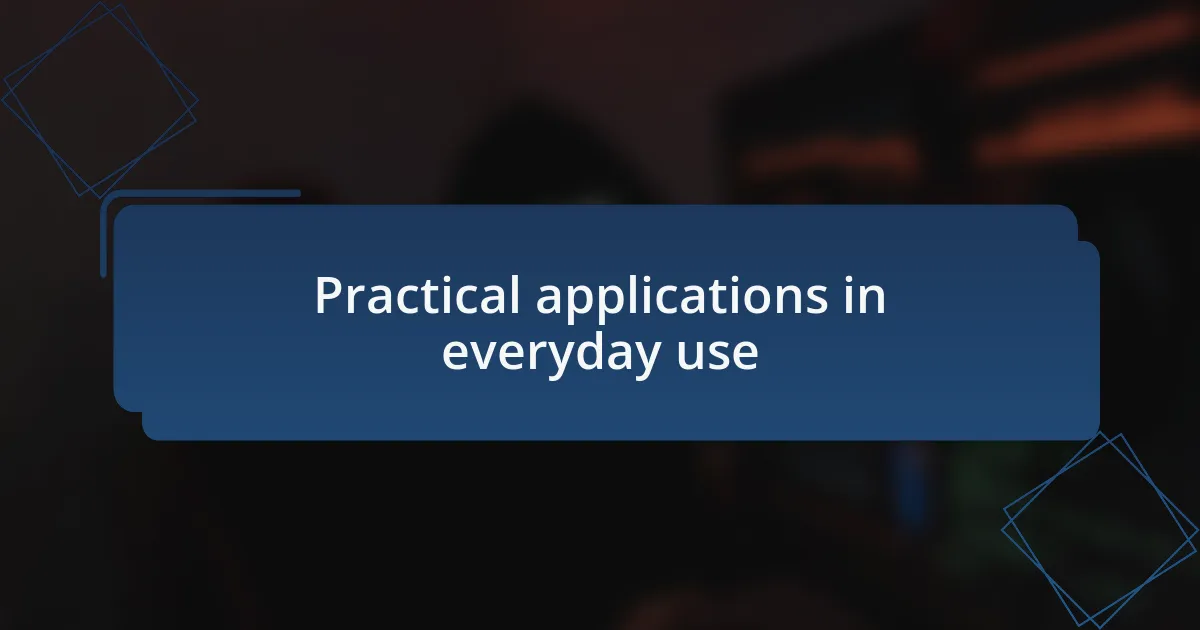 Practical applications in everyday use